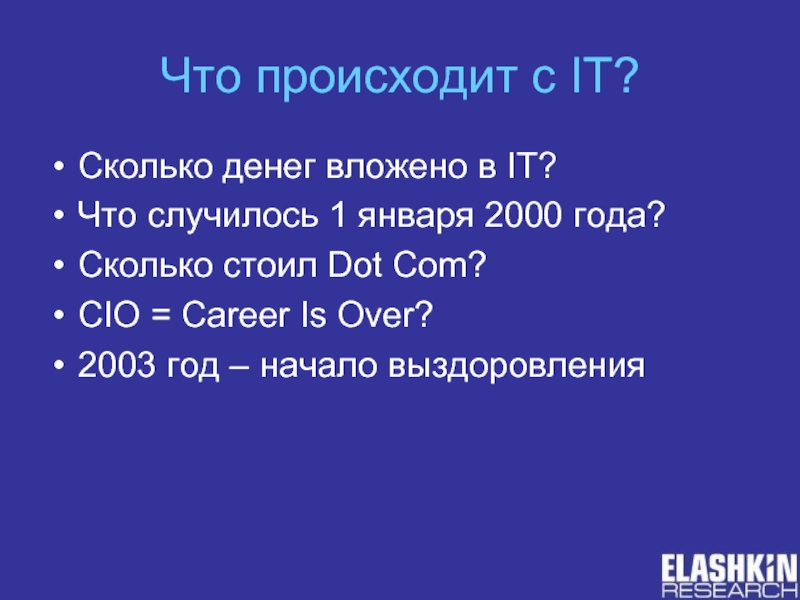 Что происходит с IT?

• Сколько денег вложено в IT?
• Что случилось 1 января 2000 года?
• Сколько стоил Dot Com?
• CIO = Career Is Over?
• 2003 год – начало выздоровления

ELASHKIN RESEARCH